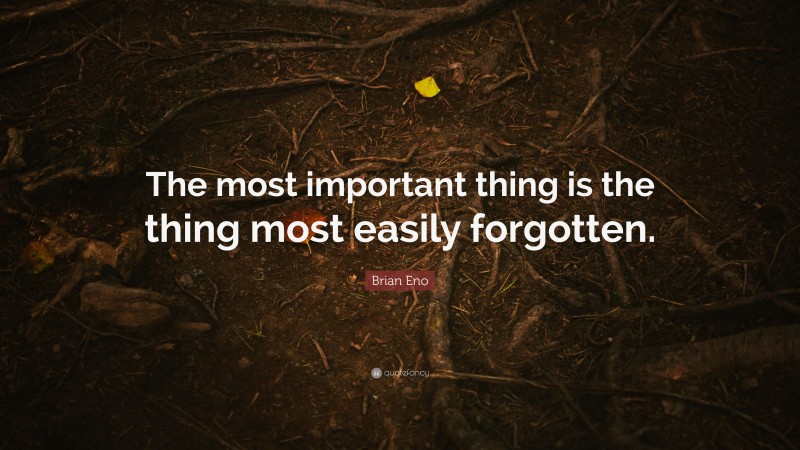 The most important thing is the thing most easily forgotten.

Brian Eno

quotefancy